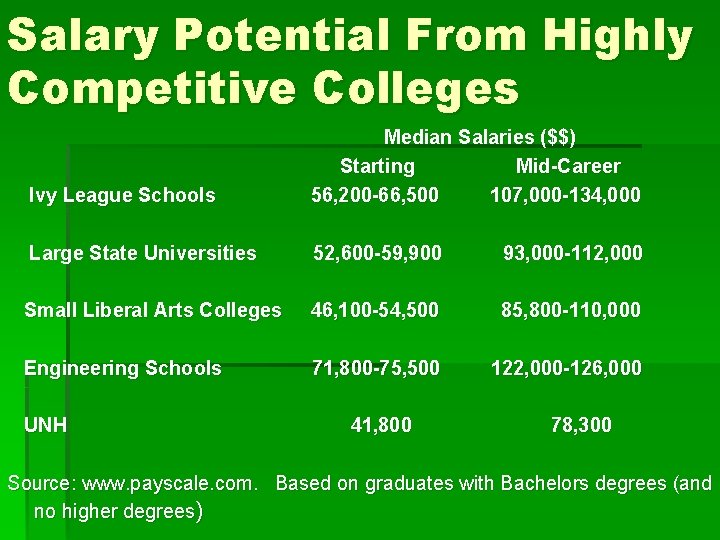 Salary Potential From Highly Competitive Colleges

Median Salaries ($$)

| | Starting | Mid-Career |
|---|---|---|
| Ivy League Schools | 56,200-66,500 | 107,000-134,000 |
| Large State Universities | 52,600-59,900 | 93,000-112,000 |
| Small Liberal Arts Colleges | 46,100-54,500 | 85,800-110,000 |
| Engineering Schools | 71,800-75,500 | 122,000-126,000 |
| UNH | 41,800 | 78,300 |

Source: www.payscale.com. Based on graduates with Bachelors degrees (and no higher degrees)